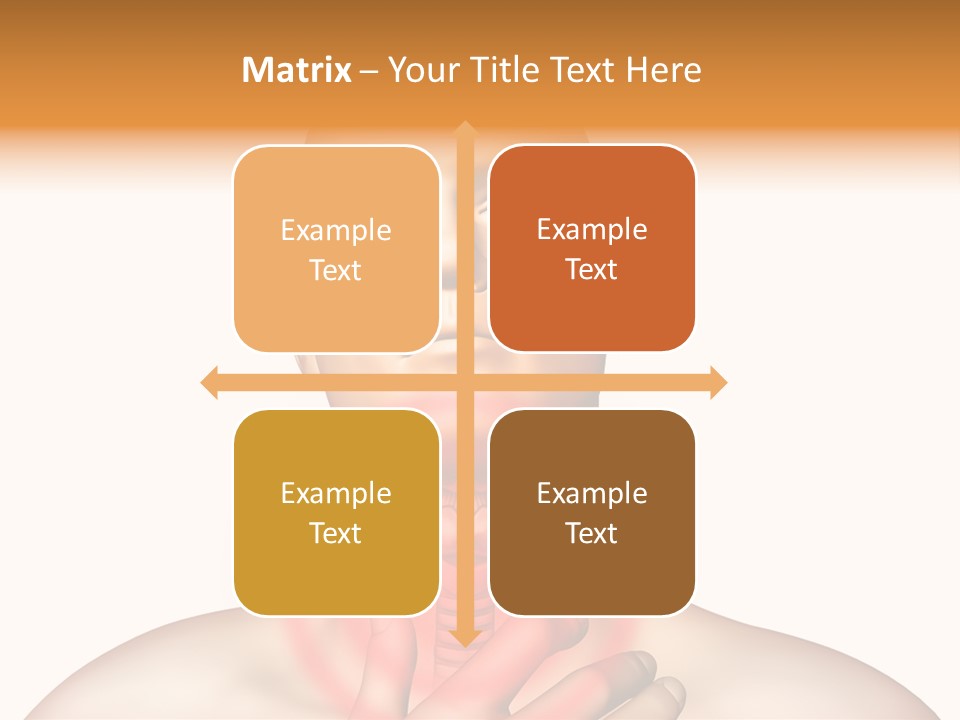 Matrix – Your Title Text Here

Example Text

Example Text

Example Text

Example Text